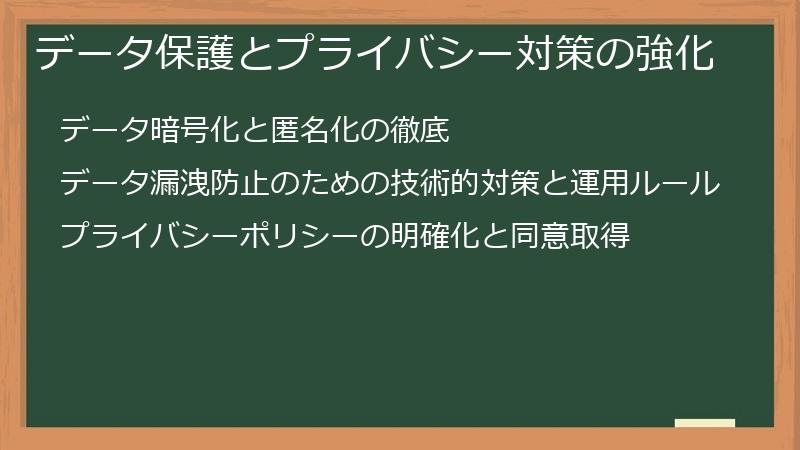 データ保護とプライバシー対策の強化

データ暗号化と匿名化の徹底

データ漏洩防止のための技術的対策と運用ルール

プライバシーポリシーの明確化と同意取得